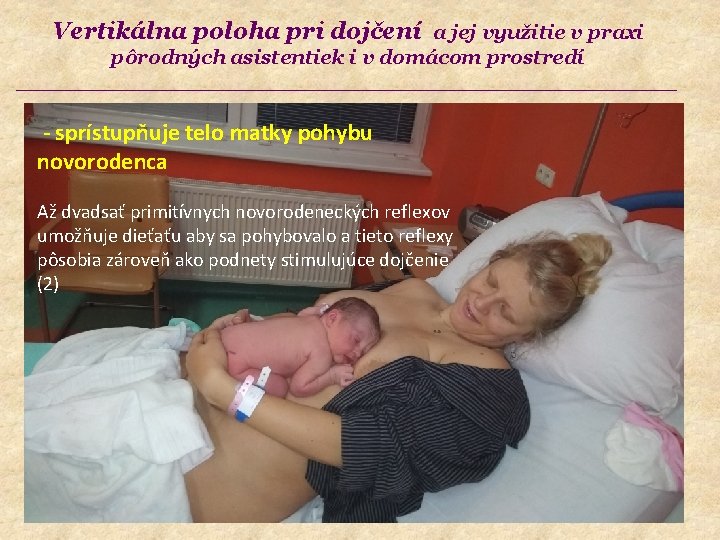 Vertikálna poloha pri dojčení a jej využitie v praxi pôrodných asistentiek i v domácom prostredí

- sprístupňuje telo matky pohybu novorodenca

Až dvadsať primitívnych novorodeneckých reflexov umožňuje dieťaťu aby sa pohybovalo a tieto reflexy pôsobia zároveň ako podnety stimulujúce dojčenie (2)